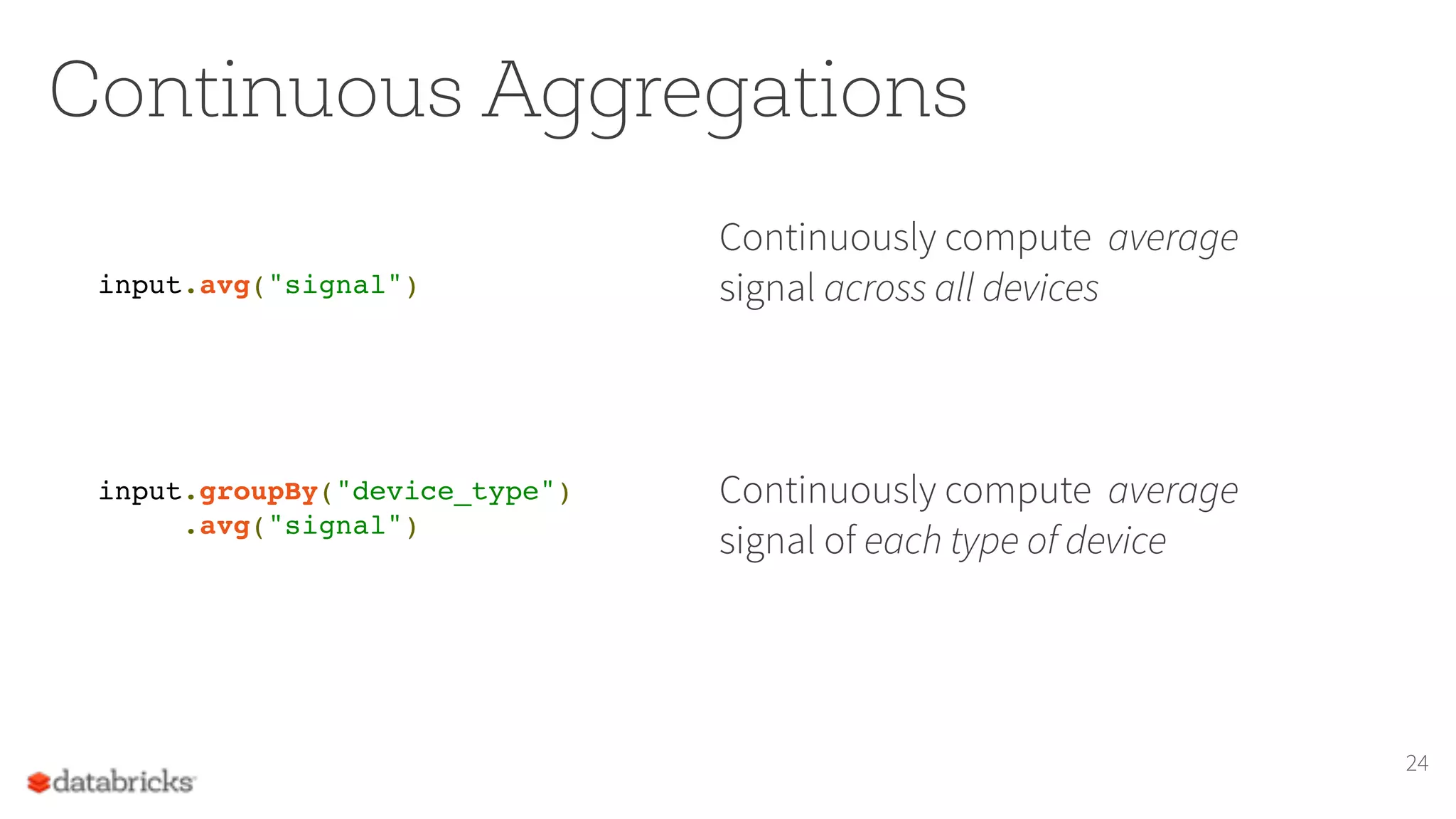 Continuous Aggregations

input.avg("signal")

Continuously compute average signal across all devices

input.groupBy("device_type")
    .avg("signal")

Continuously compute average signal of each type of device

databricks

24